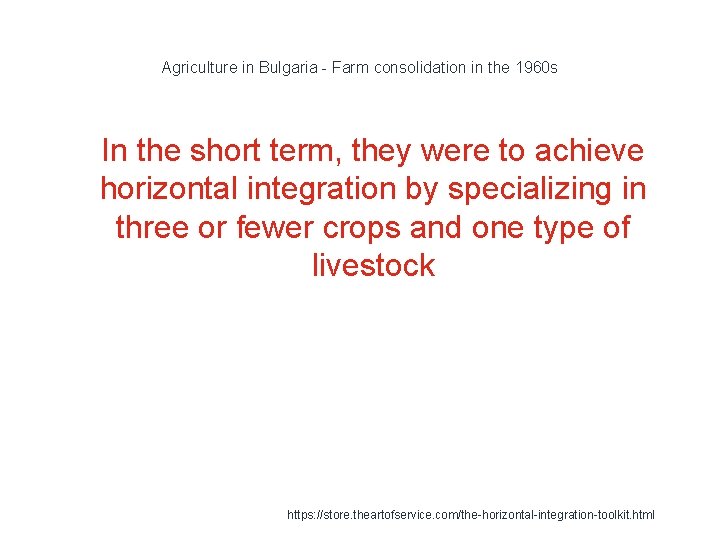 Agriculture in Bulgaria - Farm consolidation in the 1960s

In the short term, they were to achieve horizontal integration by specializing in three or fewer crops and one type of livestock

https://store.theartofservice.com/the-horizontal-integration-toolkit.html